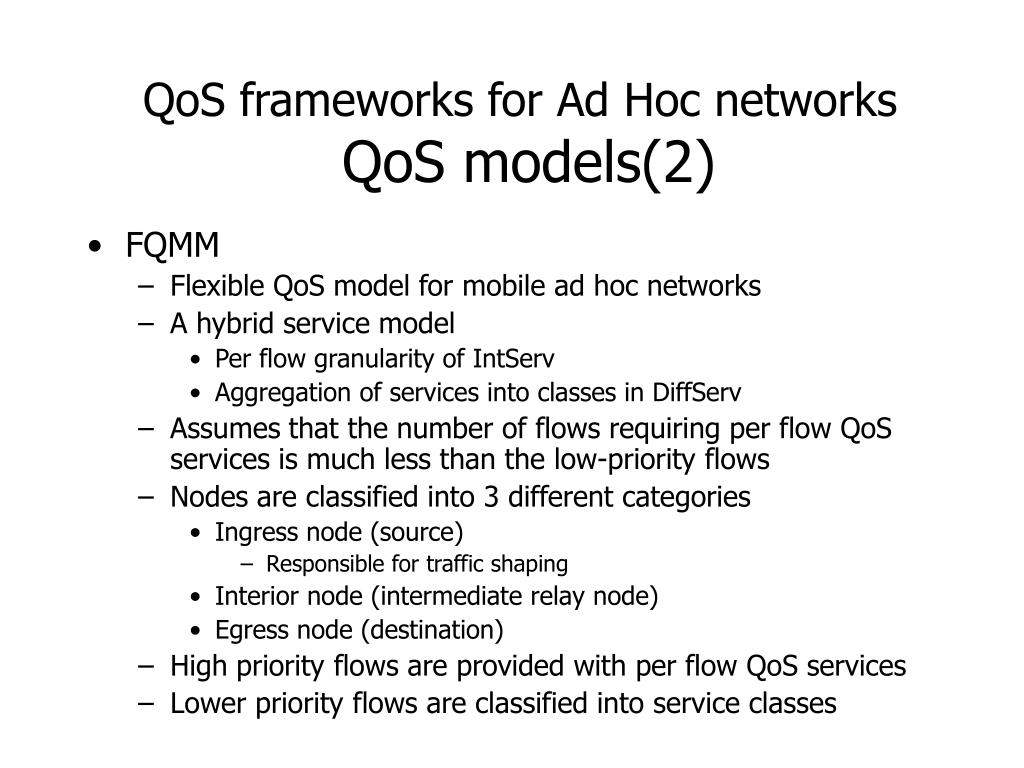 QoS frameworks for Ad Hoc networks
QoS models(2)

• FQMM
– Flexible QoS model for mobile ad hoc networks
– A hybrid service model
• Per flow granularity of IntServ
• Aggregation of services into classes in DiffServ
– Assumes that the number of flows requiring per flow QoS services is much less than the low-priority flows
– Nodes are classified into 3 different categories
• Ingress node (source)
– Responsible for traffic shaping
• Interior node (intermediate relay node)
• Egress node (destination)
– High priority flows are provided with per flow QoS services
– Lower priority flows are classified into service classes